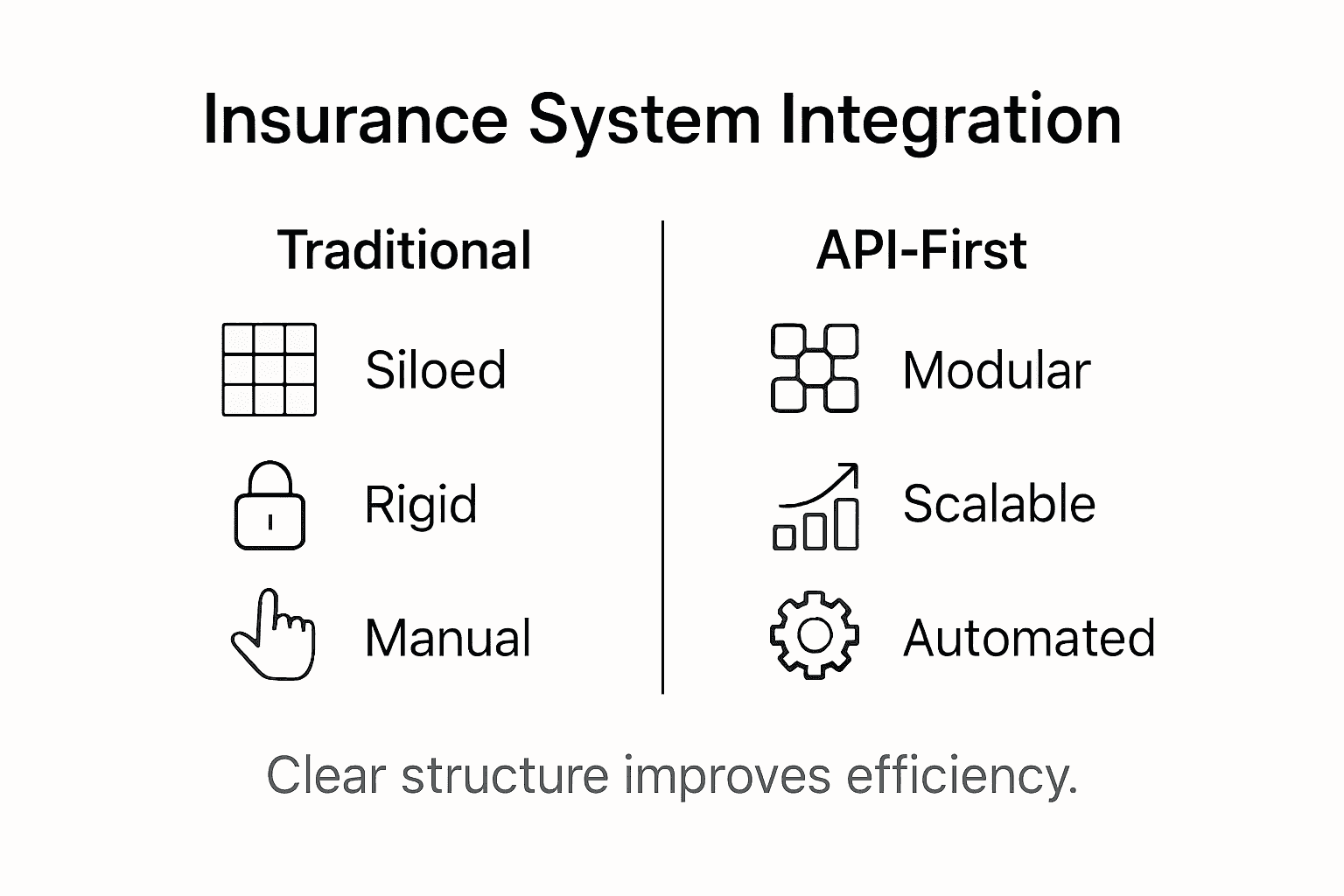 Insurance System Integration

Traditional

Siloed

Rigid

Manual

API-First

Modular

Scalable

Automated

Clear structure improves efficiency.